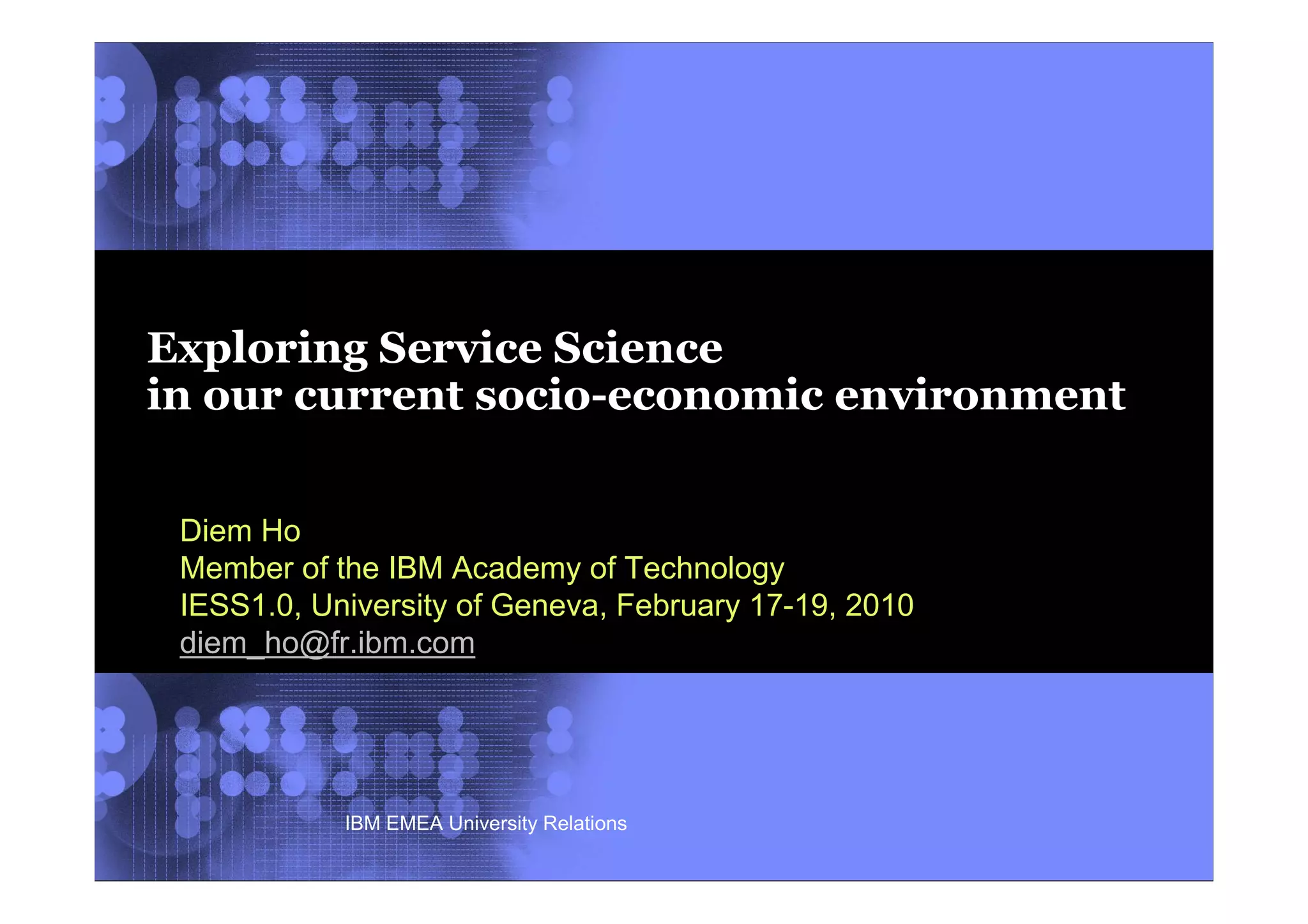 Exploring Service Science
in our current socio-economic environment

Diem Ho
Member of the IBM Academy of Technology
IESS1.0, University of Geneva, February 17-19, 2010
diem_ho@fr.ibm.com

IBM EMEA University Relations